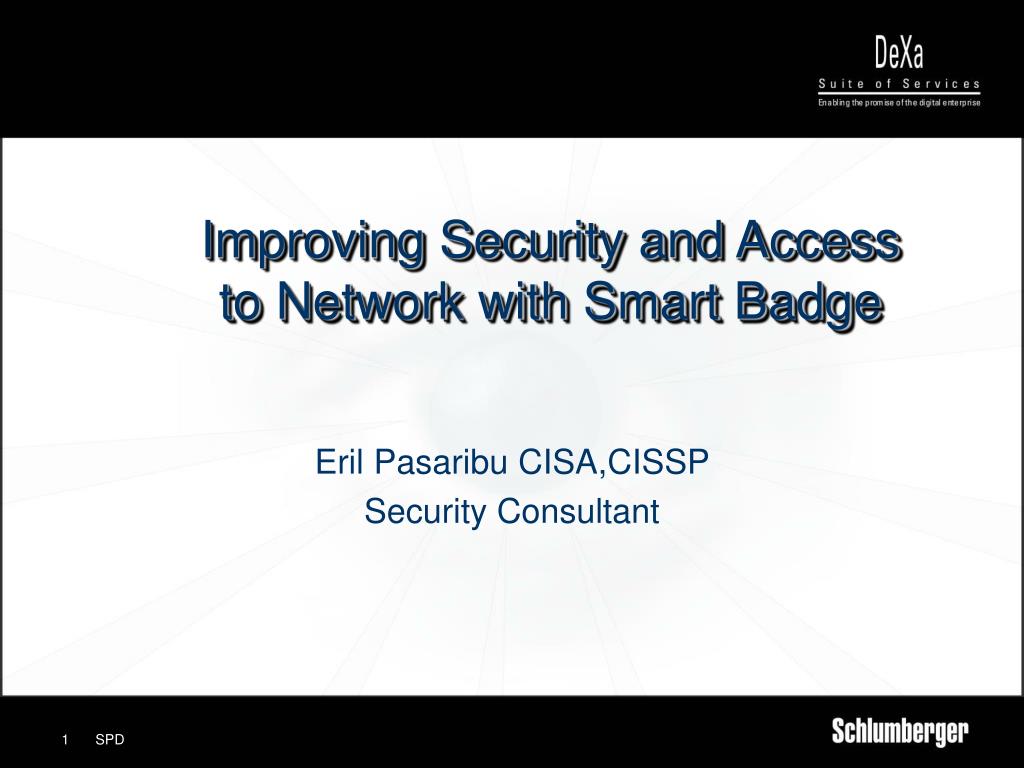 DeXa
Suite of Services
Enabling the promise of the digital enterprise

Improving Security and Access to Network with Smart Badge

Eril Pasaribu CISA,CISSP
Security Consultant

1 SPD

Schlumberger